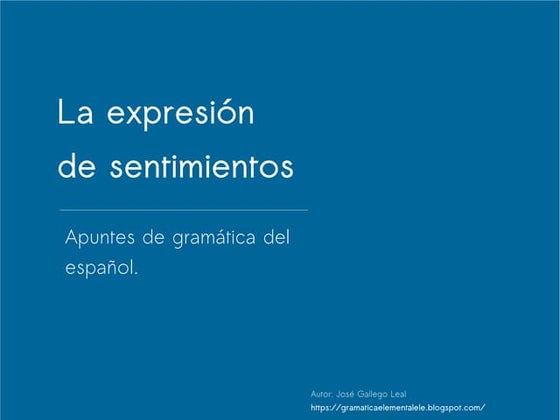 La expresión de sentimientos

Apuntes de gramática del español.

Autor: José Gallego Leal
https://gramaticaelementalele.blogspot.com/